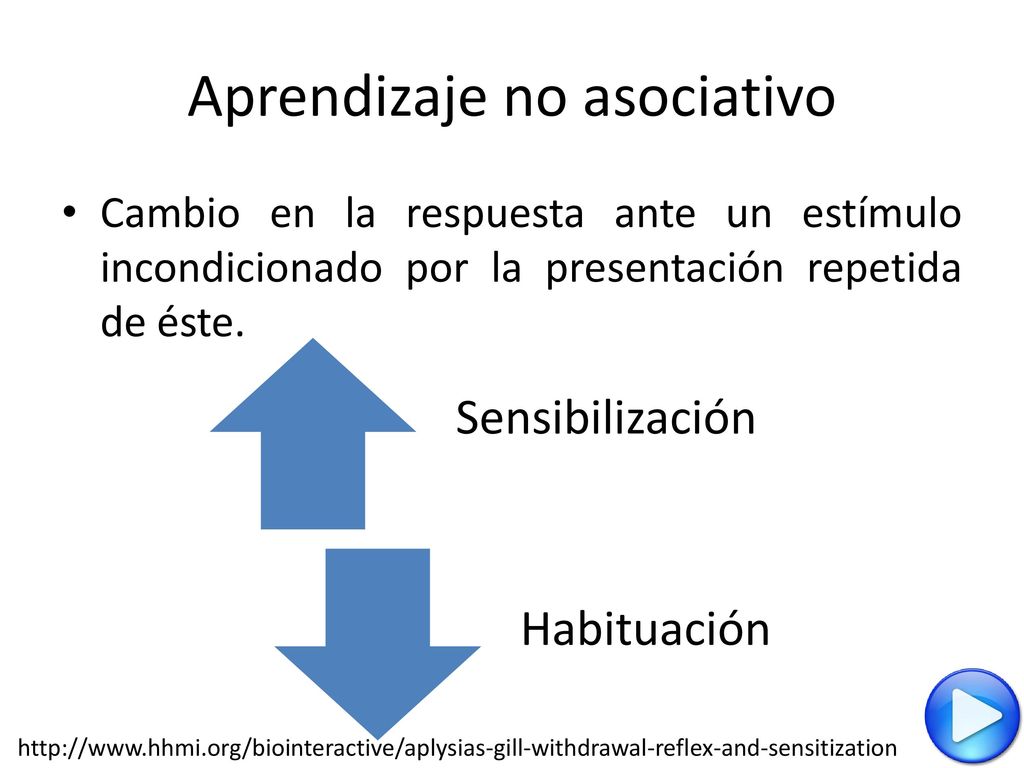 Aprendizaje no asociativo

• Cambio en la respuesta ante un estímulo incondicionado por la presentación repetida de éste.

Sensibilización

Habituación

http://www.hhmi.org/biointeractive/aplysias-gill-withdrawal-reflex-and-sensitization